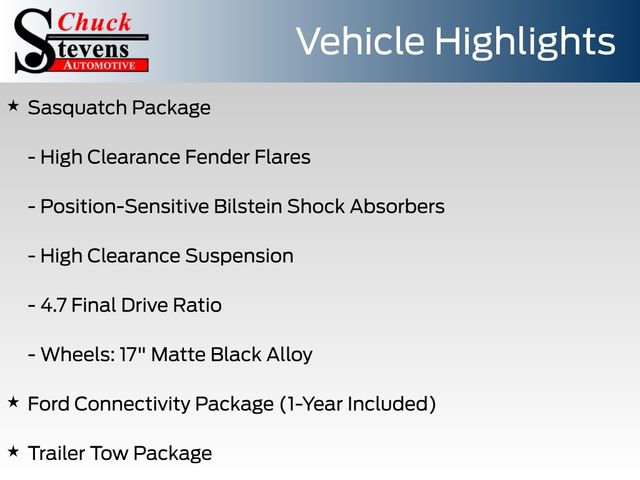 Chuck Stevens AUTOMOTIVE

Vehicle Highlights

★ Sasquatch Package

- High Clearance Fender Flares

- Position-Sensitive Bilstein Shock Absorbers

- High Clearance Suspension

- 4.7 Final Drive Ratio

- Wheels: 17" Matte Black Alloy

★ Ford Connectivity Package (1-Year Included)

★ Trailer Tow Package